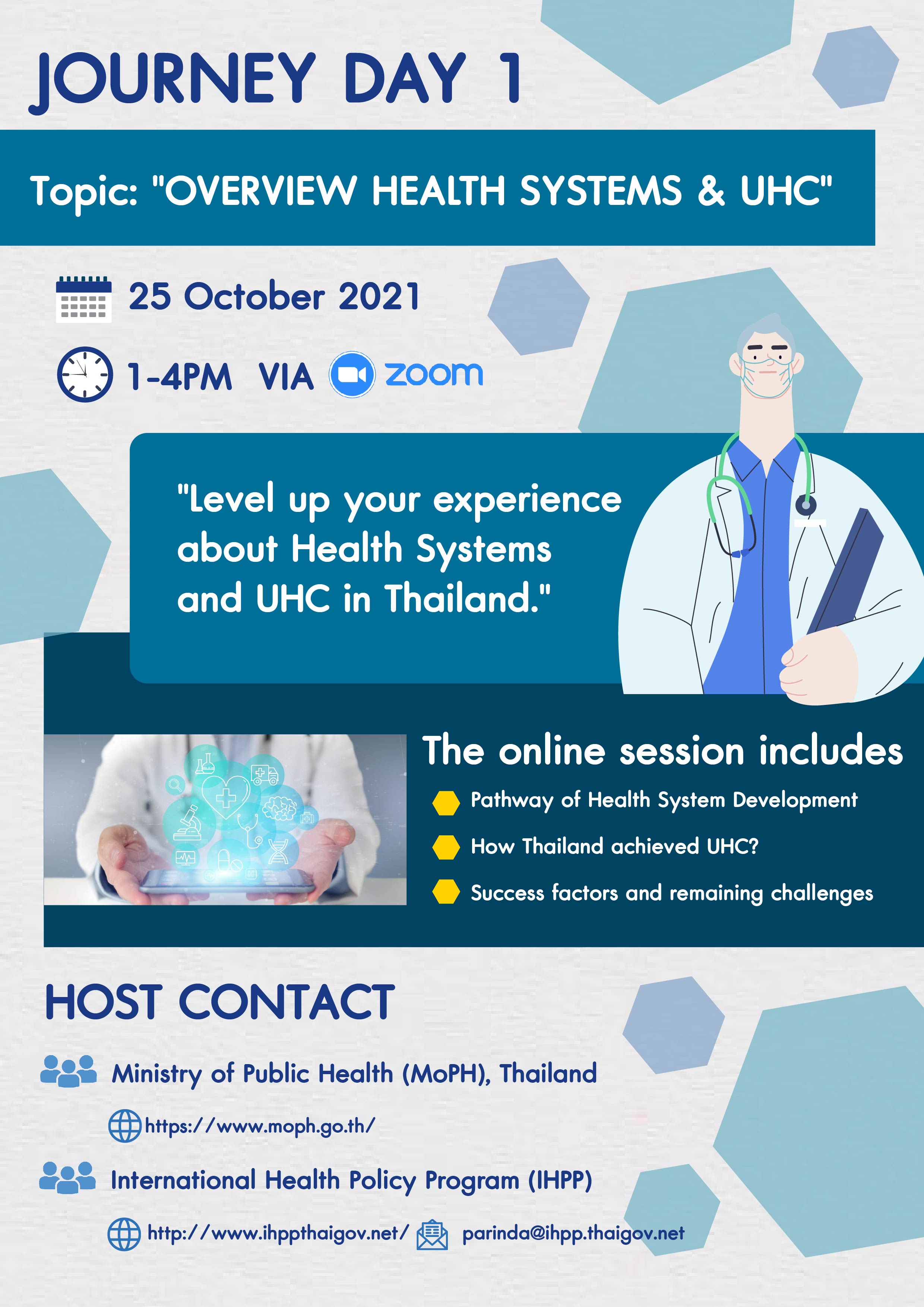 JOURNEY DAY 1

Topic: "OVERVIEW HEALTH SYSTEMS & UHC"

25 October 2021

1-4PM VIA zoom

"Level up your experience about Health Systems and UHC in Thailand."

The online session includes

Pathway of Health System Development

How Thailand achieved UHC?

Success factors and remaining challenges

HOST CONTACT

Ministry of Public Health (MoPH), Thailand

https://www.moph.go.th/

International Health Policy Program (IHPP)

http://www.ihppthaigov.net/ parinda@ihpp.thaigov.net